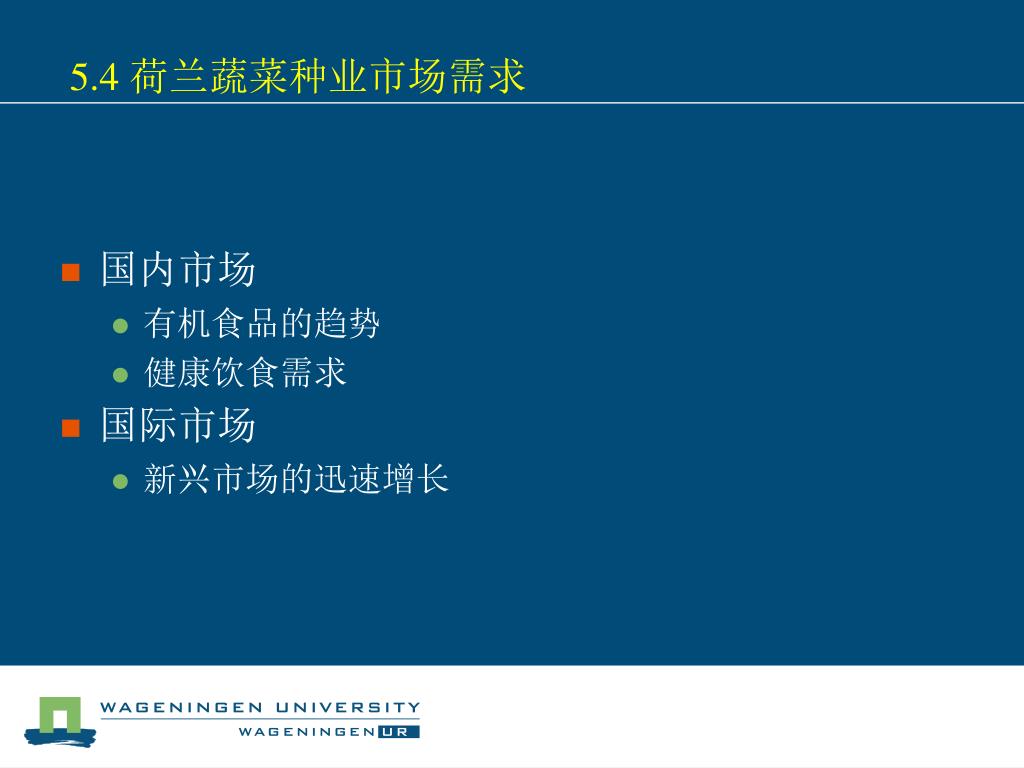 5.4 荷兰蔬菜种业市场需求

国内市场
有机食品的趋势
健康饮食需求
国际市场
新兴市场的迅速增长

WAGENINGEN UNIVERSITY
WAGENINGEN UR